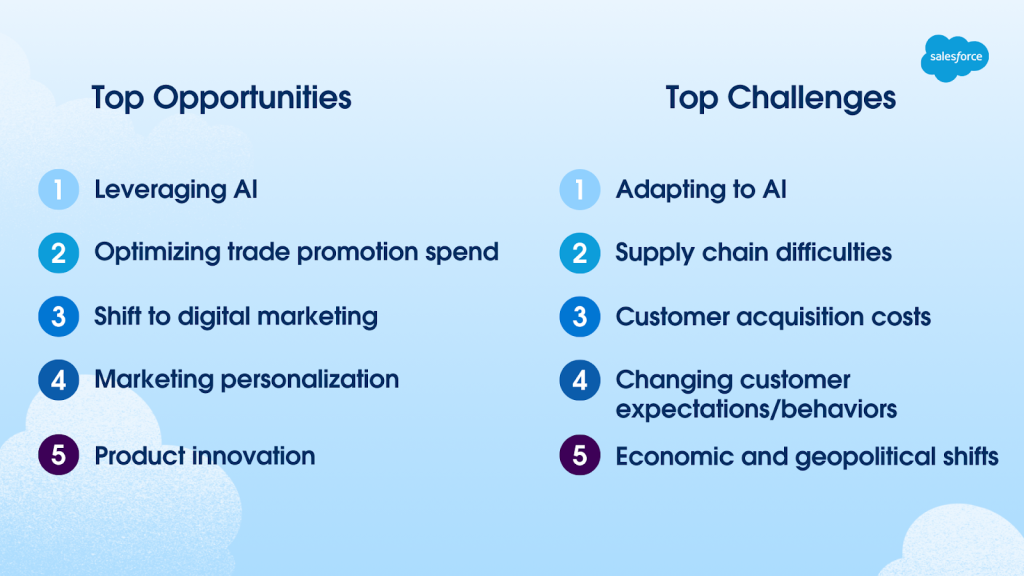 salesforce

Top Opportunities

1 Leveraging AI

2 Optimizing trade promotion spend

3 Shift to digital marketing

4 Marketing personalization

5 Product innovation

Top Challenges

1 Adapting to AI

2 Supply chain difficulties

3 Customer acquisition costs

4 Changing customer expectations/behaviors

5 Economic and geopolitical shifts